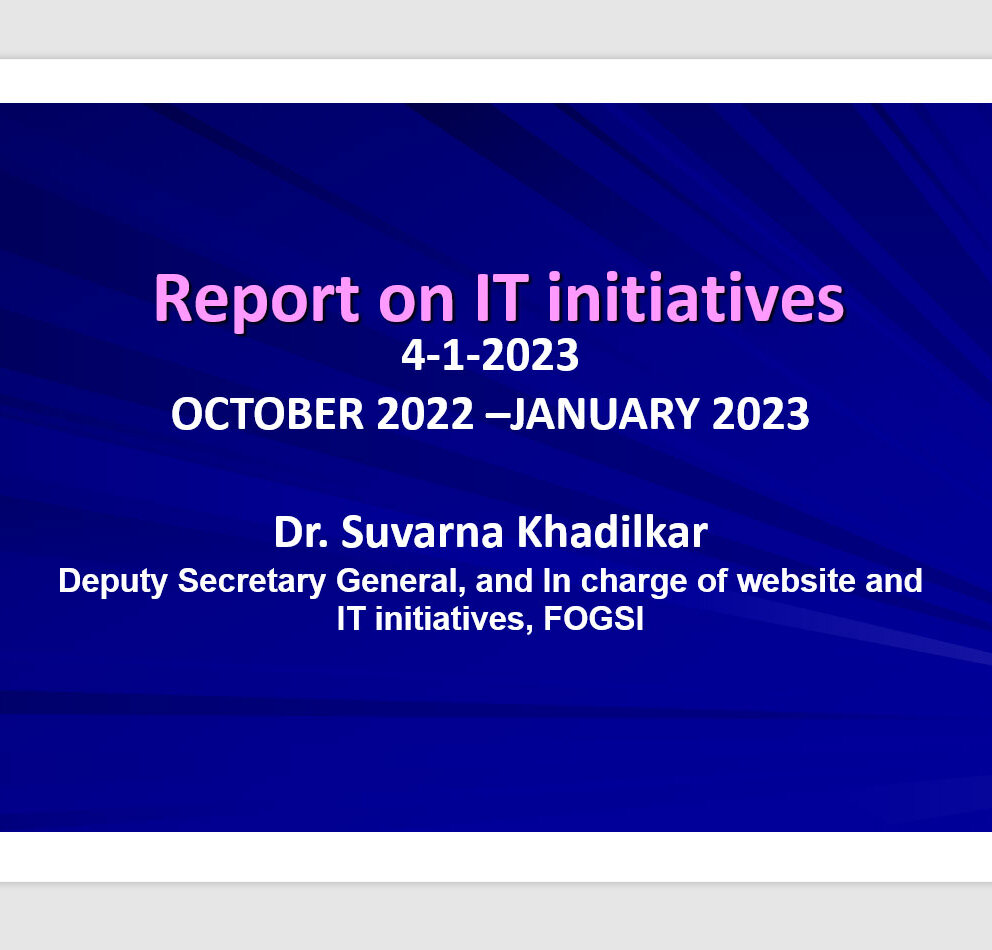 Report on IT initiatives
4-1-2023
OCTOBER 2022 –JANUARY 2023

Dr. Suvarna Khadilkar
Deputy Secretary General, and In charge of website and IT initiatives, FOGSI